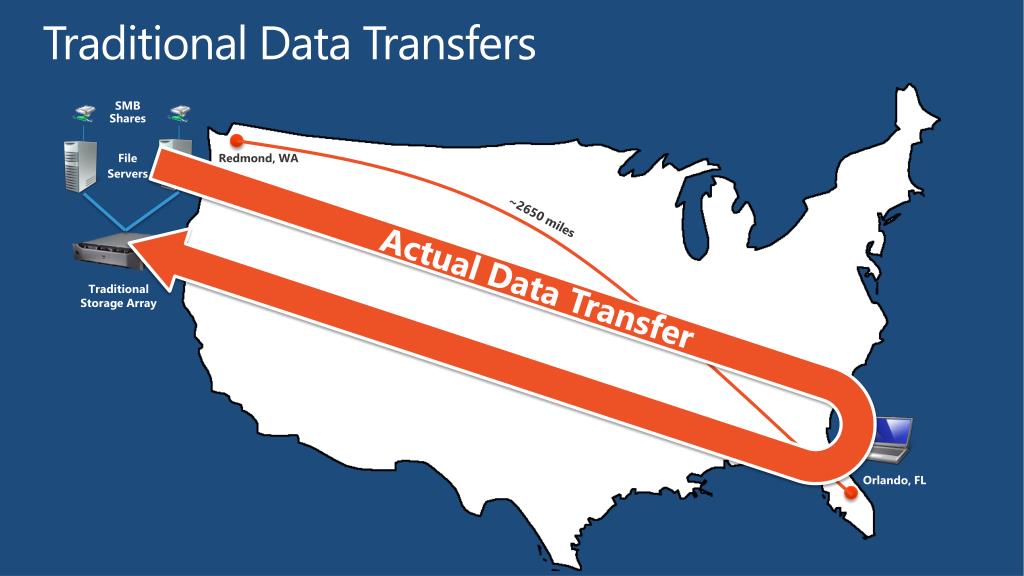 Traditional Data Transfers

SMB Shares

File Servers

Traditional Storage Array

Redmond, WA

~2650 miles

Actual Data Transfer

Orlando, FL